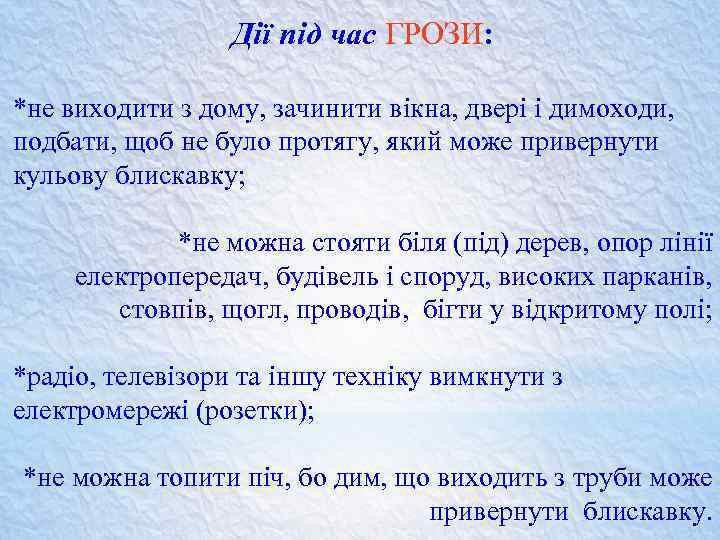 Дії під час ГРОЗИ:

*не виходити з дому, зачинити вікна, двері і димоходи, подбати, щоб не було протягу, який може привернути кульову блискавку;

*не можна стояти біля (під) дерев, опор лінії електропередач, будівель і споруд, високих парканів, стовпів, щогл, проводів, бігти у відкритому полі;

*радіо, телевізори та іншу техніку вимкнути з електромережі (розетки);

*не можна топити піч, бо дим, що виходить з труби може привернути блискавку.